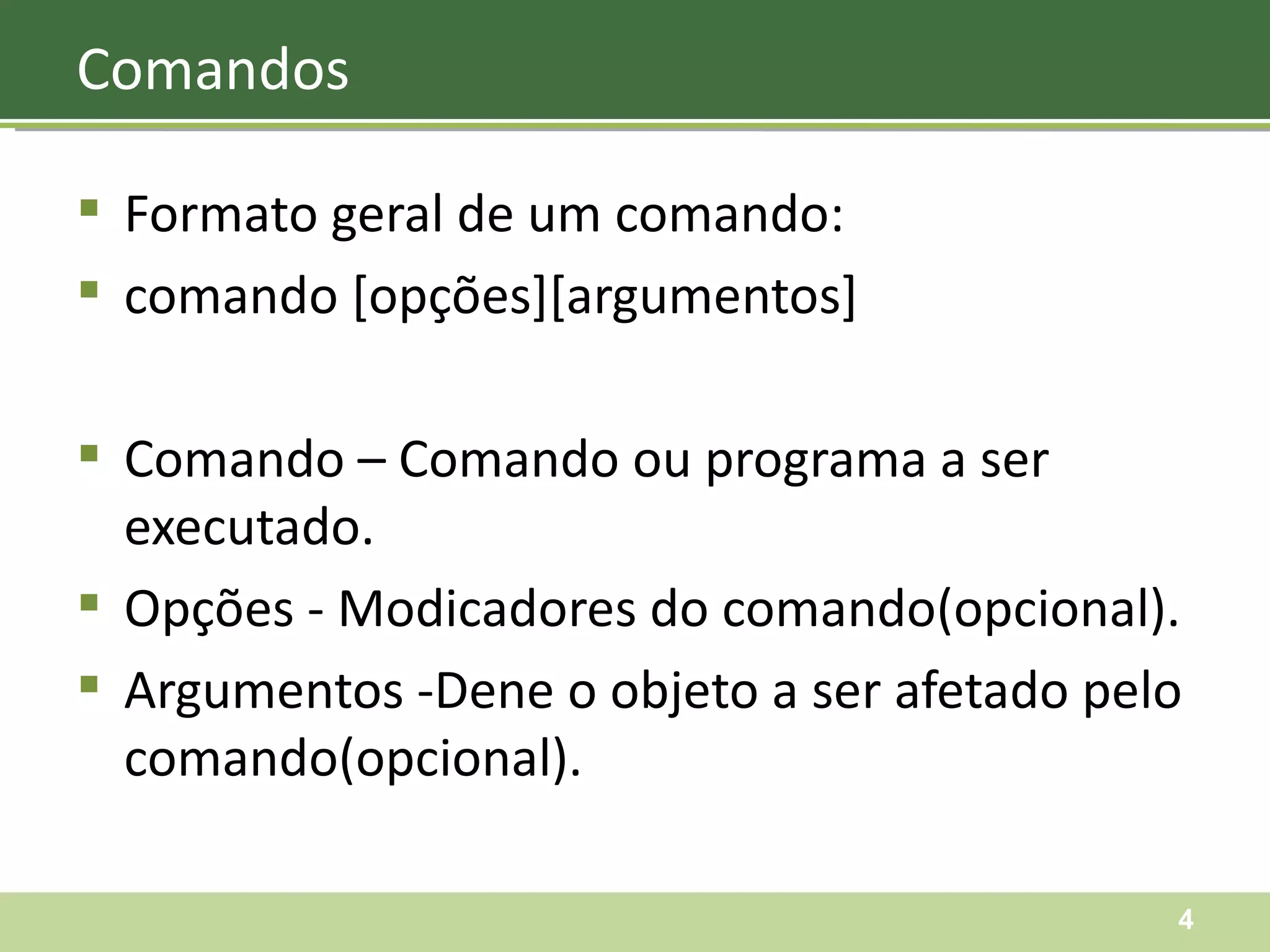 Comandos

▪ Formato geral de um comando:
▪ comando [opções][argumentos]

▪ Comando – Comando ou programa a ser executado.
▪ Opções - Modicadores do comando(opcional).
▪ Argumentos -Dene o objeto a ser afetado pelo comando(opcional).

4